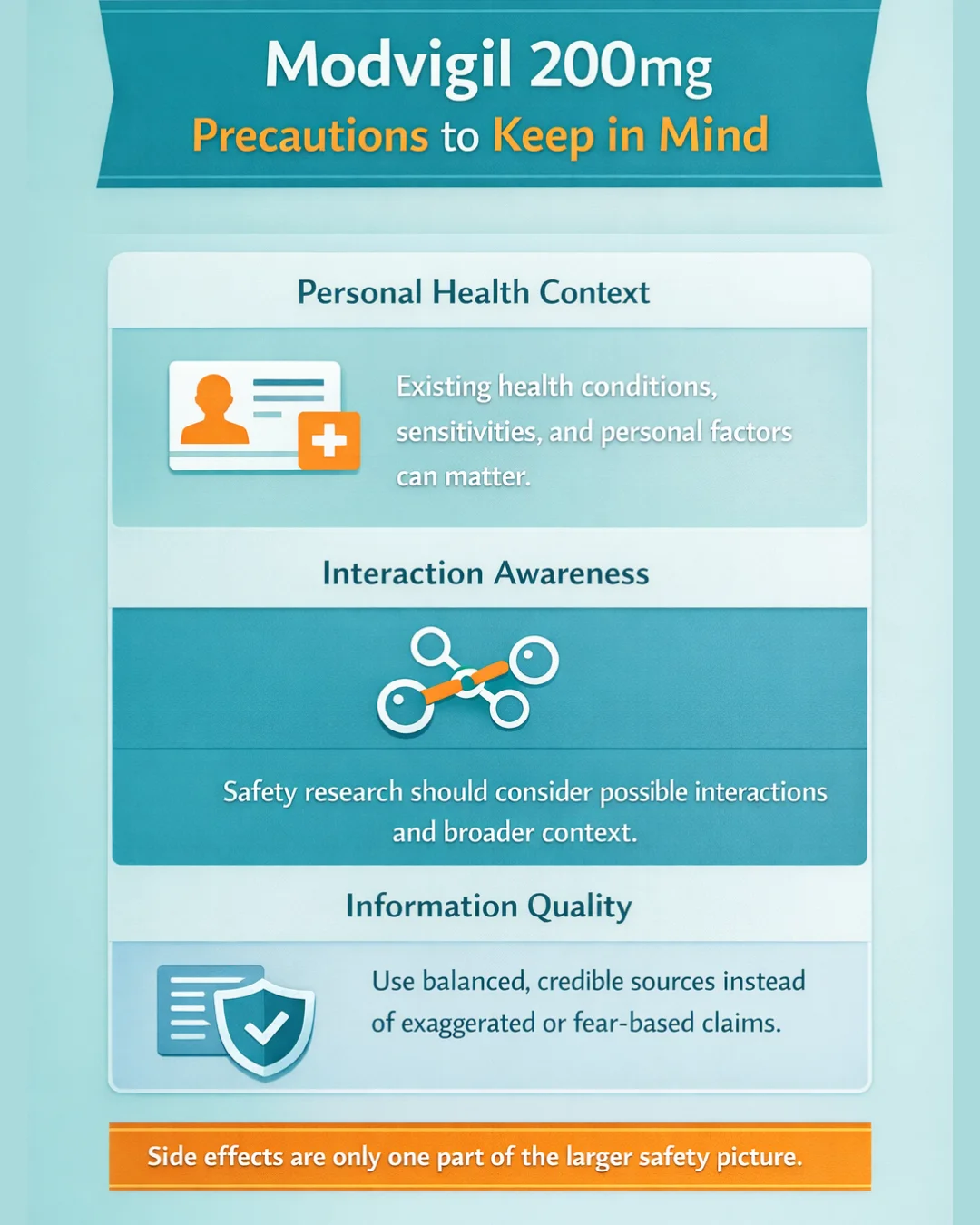 Modvigil 200mg
Precautions to Keep in Mind

Personal Health Context

Existing health conditions, sensitivities, and personal factors can matter.

Interaction Awareness

Safety research should consider possible interactions and broader context.

Information Quality

Use balanced, credible sources instead of exaggerated or fear-based claims.

Side effects are only one part of the larger safety picture.